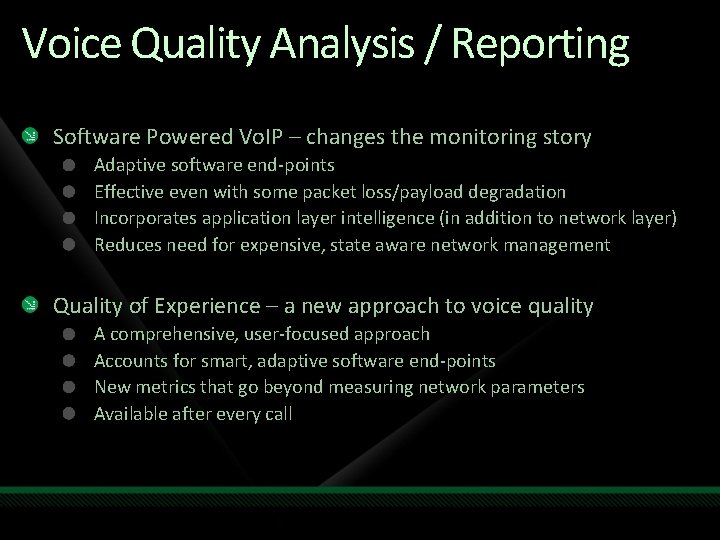 Voice Quality Analysis / Reporting

Software Powered VoIP – changes the monitoring story

Adaptive software end-points

Effective even with some packet loss/payload degradation

Incorporates application layer intelligence (in addition to network layer)

Reduces need for expensive, state aware network management

Quality of Experience – a new approach to voice quality

A comprehensive, user-focused approach

Accounts for smart, adaptive software end-points

New metrics that go beyond measuring network parameters

Available after every call